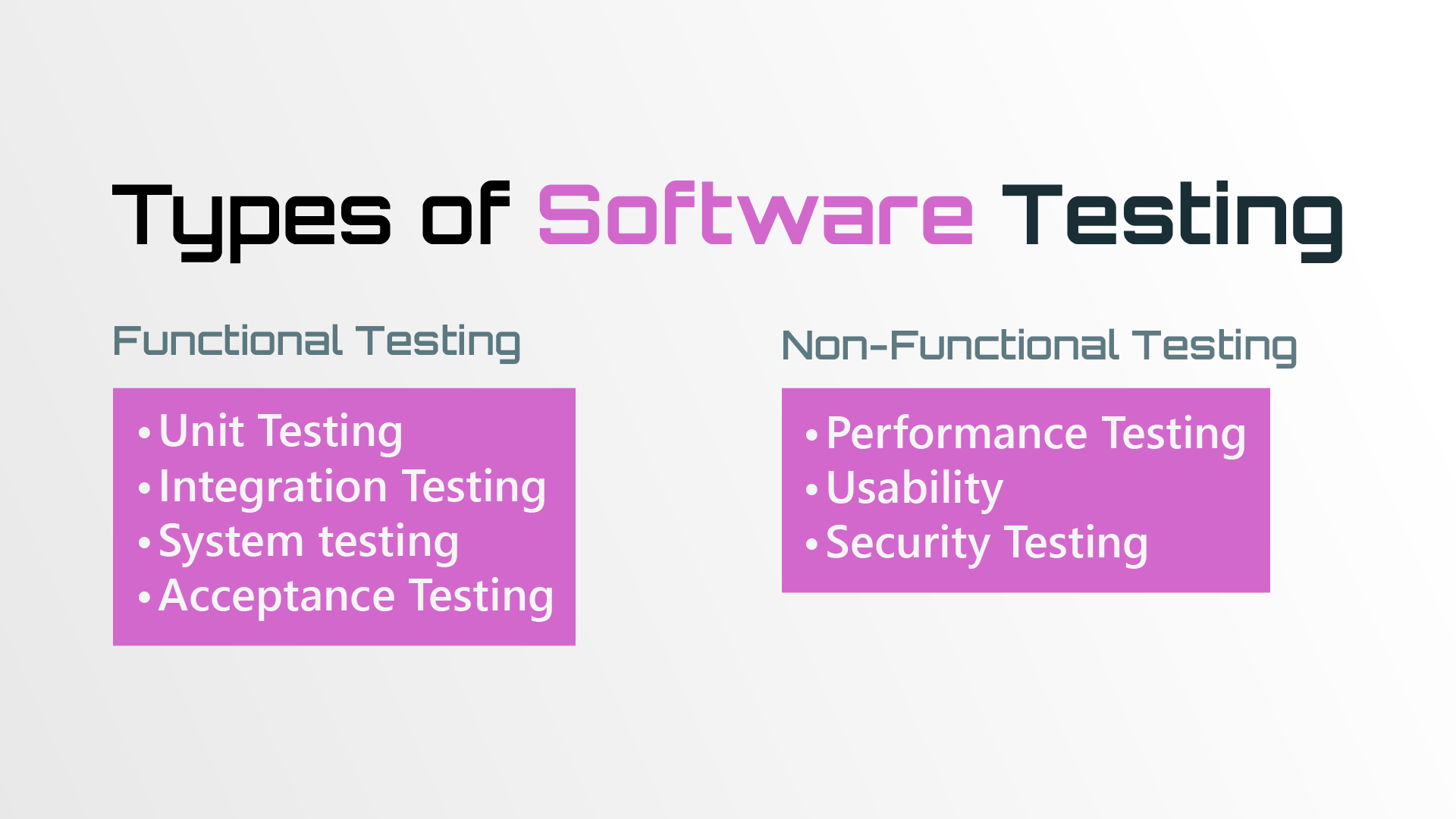 Types of Software Testing

Functional Testing

• Unit Testing
• Integration Testing
• System testing
• Acceptance Testing

Non-Functional Testing

• Performance Testing
• Usability
• Security Testing